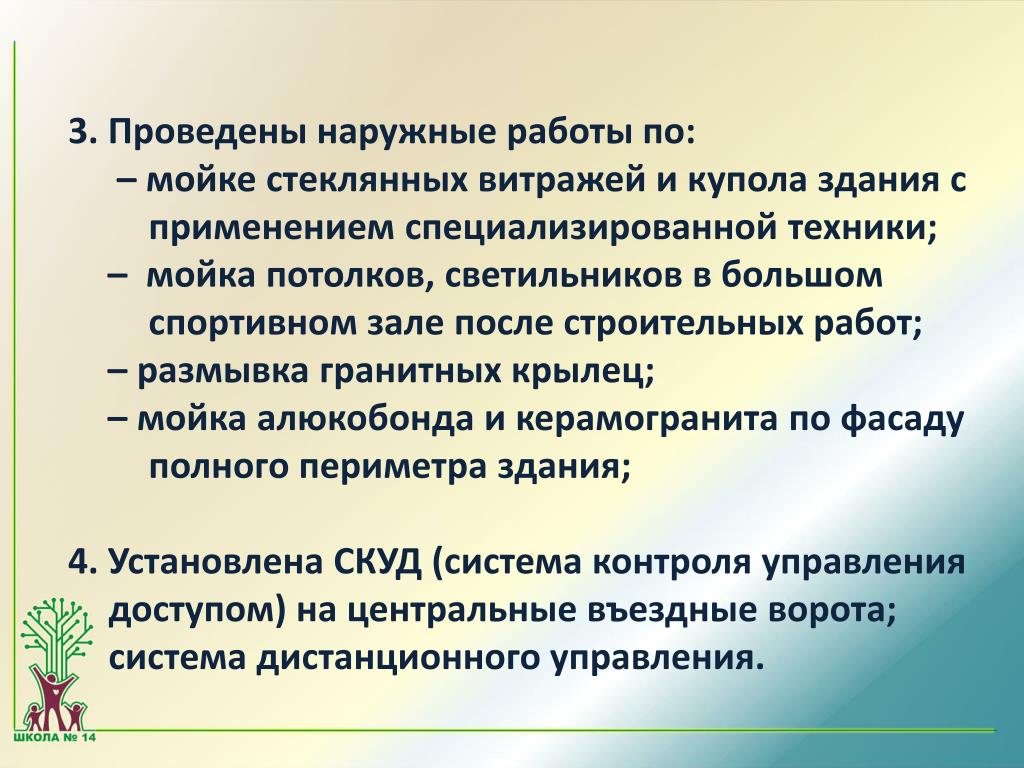 3. Проведены наружные работы по:

– мойке стеклянных витражей и купола здания с применением специализированной техники;

– мойка потолков, светильников в большом спортивном зале после строительных работ;

– размывка гранитных крылец;

– мойка алюкобонда и керамогранита по фасаду полного периметра здания;

4. Установлена СКУД (система контроля управления доступом) на центральные въездные ворота; система дистанционного управления.

ШКОЛА № 14